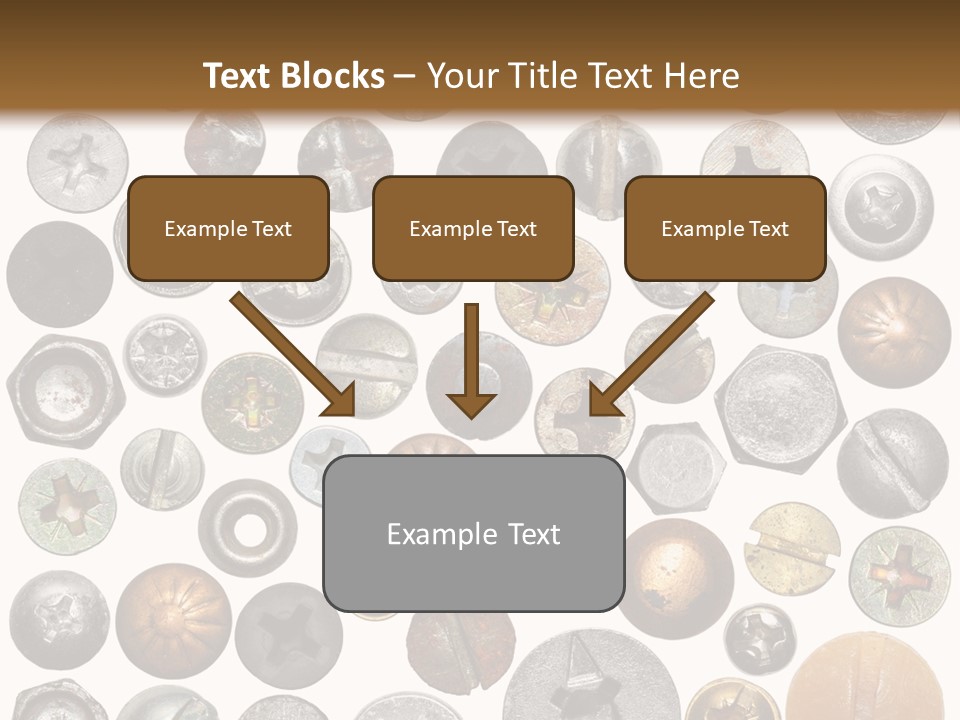 Text Blocks – Your Title Text Here

Example Text

Example Text

Example Text

Example Text